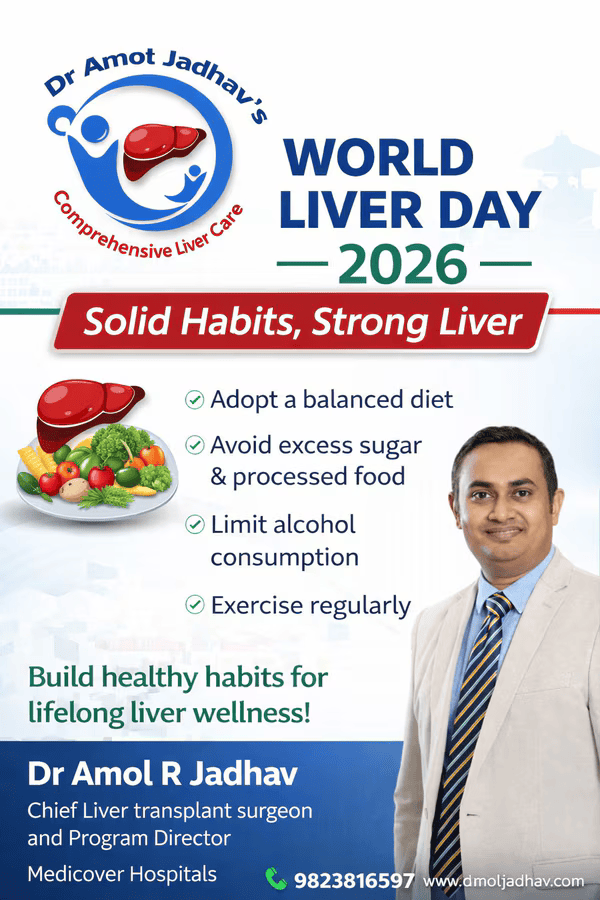 Dr Amot Jadhav's
Comprehensive Liver Care

WORLD LIVER DAY
— 2026 —

Solid Habits, Strong Liver

Adopt a balanced diet
Avoid excess sugar & processed food
Limit alcohol consumption
Exercise regularly

Build healthy habits for lifelong liver wellness!

Dr Amol R Jadhav
Chief Liver transplant surgeon and Program Director
Medicover Hospitals

9823816597 www.dmoljadhav.com